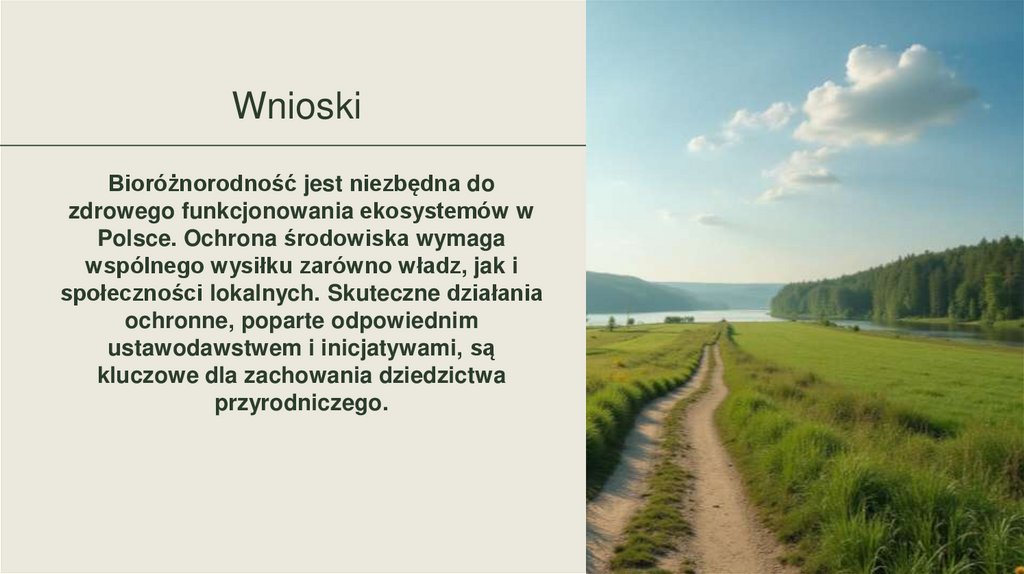 Wnioski

Bioróżnorodność jest niezbędna do zdrowego funkcjonowania ekosystemów w Polsce. Ochrona środowiska wymaga wspólnego wysiłku zarówno władz, jak i społeczności lokalnych. Skuteczne działania ochronne, poparte odpowiednim ustawodawstwem i inicjatywami, są kluczowe dla zachowania dziedzictwa przyrodniczego.